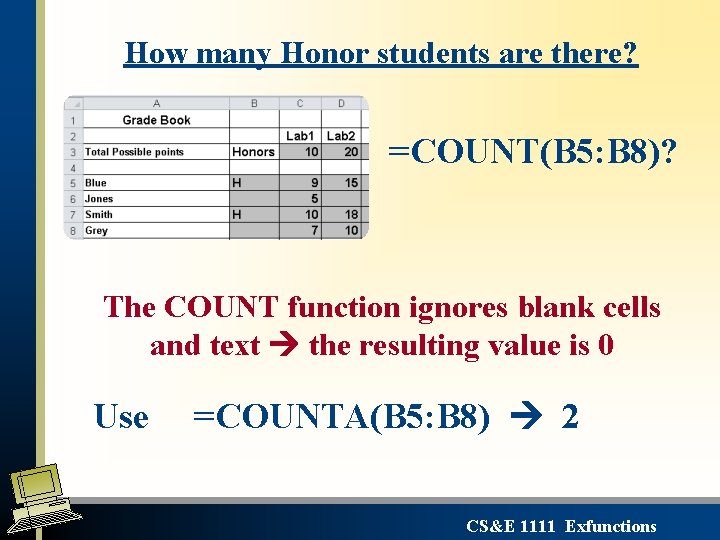 How many Honor students are there?

| | A | B | C | D |
|---|---|---|---|---|
| 1 | Grade Book | | | |
| 2 | | | Lab1 | Lab2 |
| 3 | Total Possible points | Honors | 10 | 20 |
| 4 | | | | |
| 5 | Blue | H | 9 | 15 |
| 6 | Jones | | 5 | |
| 7 | Smith | H | 10 | 18 |
| 8 | Grey | | 7 | 10 |

=COUNT(B5:B8)?

The COUNT function ignores blank cells and text → the resulting value is 0

Use =COUNTA(B5:B8) → 2

CS&E 1111 Exfunctions